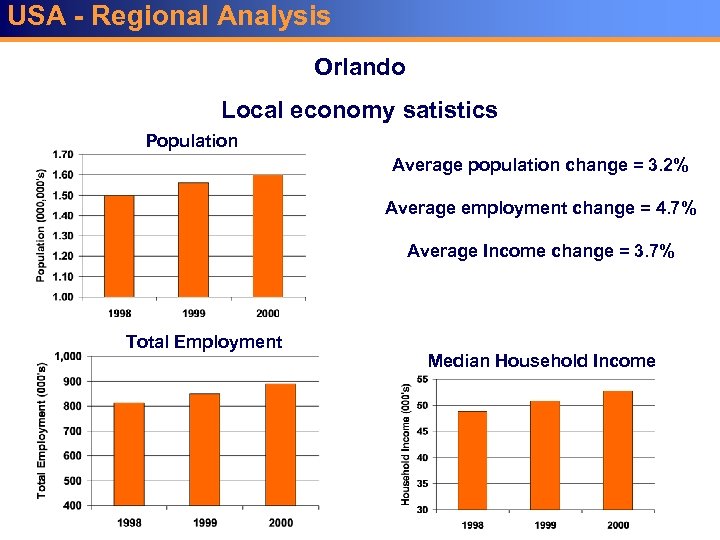 USA - Regional Analysis

Orlando

Local economy satistics

Population

Population (000,000's)

1.70
1.60
1.50
1.40
1.30
1.20
1.10
1.00

1998 1999 2000

Average population change = 3.2%

Average employment change = 4.7%

Average Income change = 3.7%

Total Employment

Total Employment (000's)

1,000
900
800
700
600
500
400

1998 1999 2000

Median Household Income

Household Income (000's)

55
50
45
40
35
30

1998 1999 2000